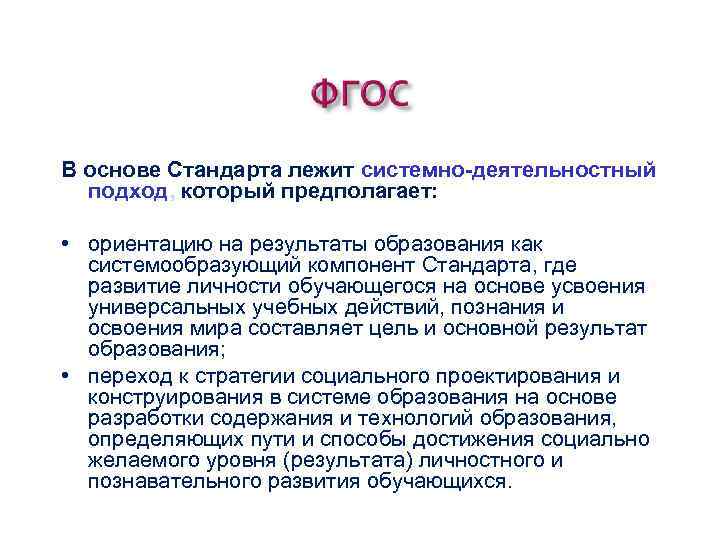 ФГОС

В основе Стандарта лежит системно-деятельностный подход, который предполагает:

• ориентацию на результаты образования как системообразующий компонент Стандарта, где развитие личности обучающегося на основе усвоения универсальных учебных действий, познания и освоения мира составляет цель и основной результат образования;
• переход к стратегии социального проектирования и конструирования в системе образования на основе разработки содержания и технологий образования, определяющих пути и способы достижения социально желаемого уровня (результата) личностного и познавательного развития обучающихся.